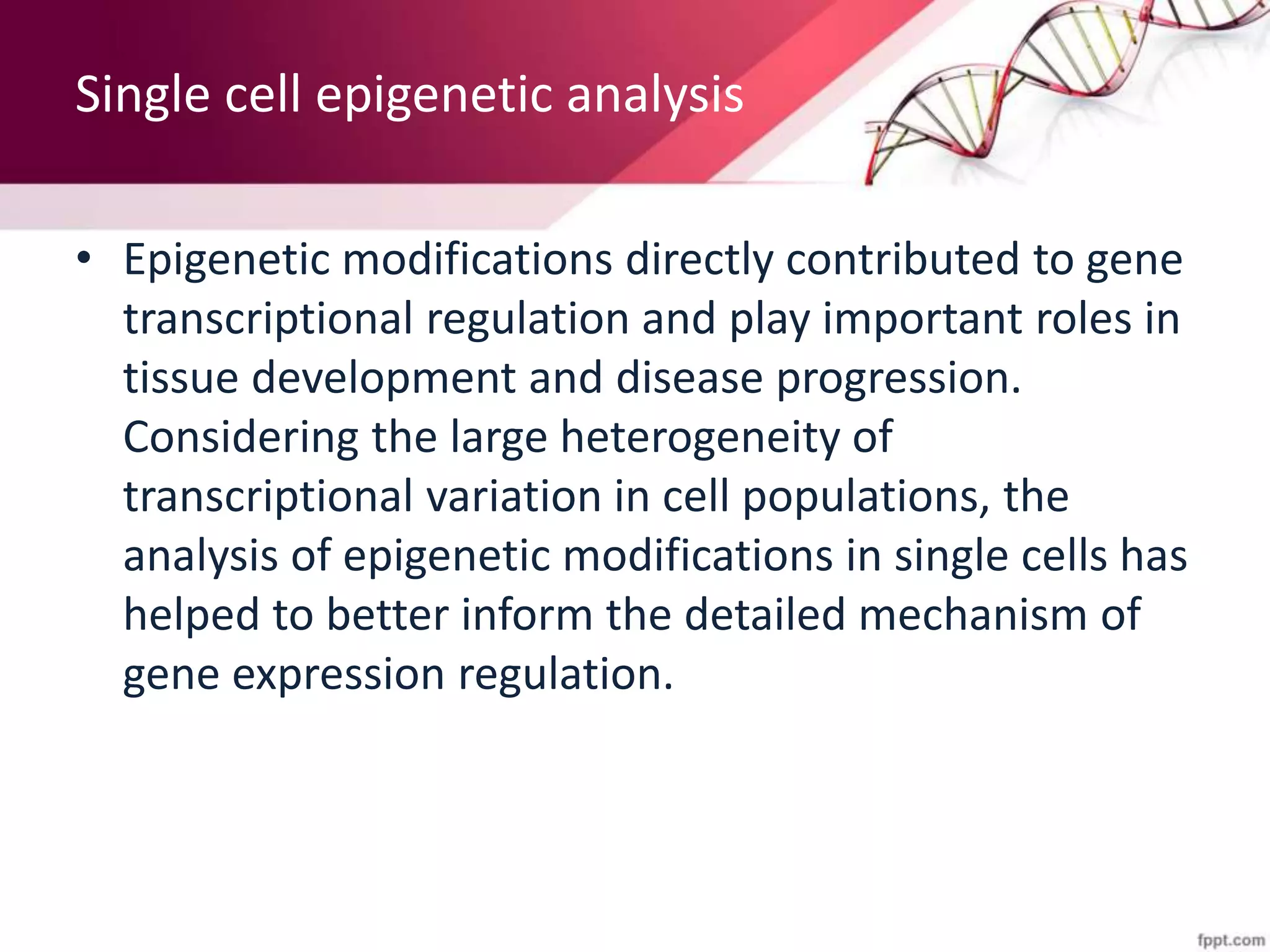 Single cell epigenetic analysis

• Epigenetic modifications directly contributed to gene transcriptional regulation and play important roles in tissue development and disease progression. Considering the large heterogeneity of transcriptional variation in cell populations, the analysis of epigenetic modifications in single cells has helped to better inform the detailed mechanism of gene expression regulation.

fppt.com